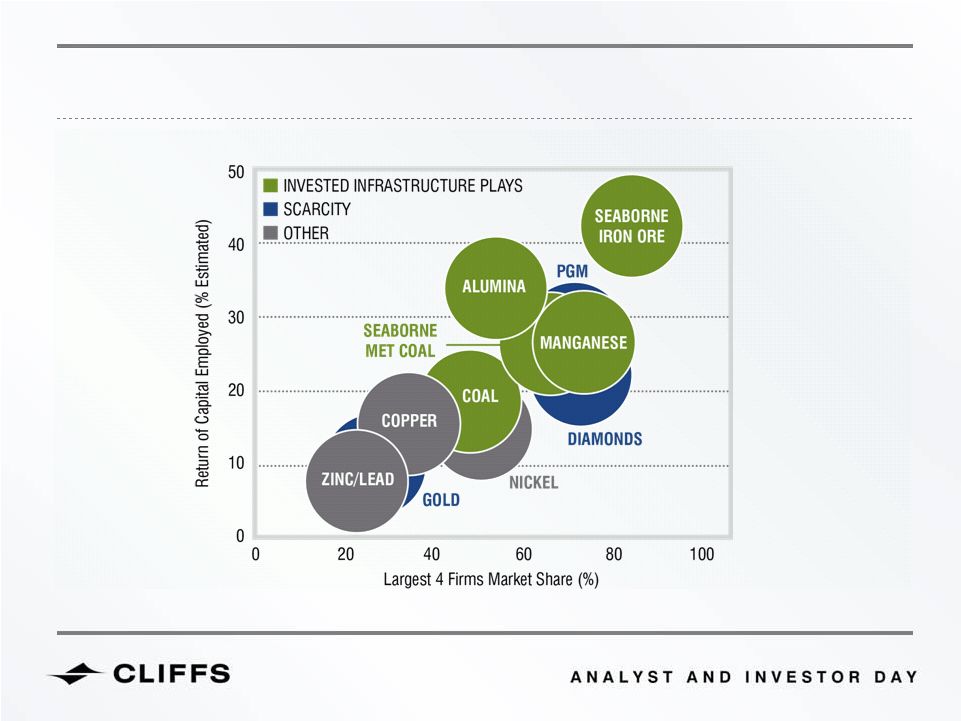 INVESTED INFRASTRUCTURE PLAYS
SCARCITY
OTHER

Return of Capital Employed (% Estimated)

50
40
30
20
10
0

SEABORNE IRON ORE
PGM
ALUMINA
SEABORNE MET COAL
MANGANESE
COAL
COPPER
DIAMONDS
ZINC/LEAD
NICKEL
GOLD

0
20
40
60
80
100

Largest 4 Firms Market Share (%)

CLIFFS

ANALYST AND INVESTOR DAY